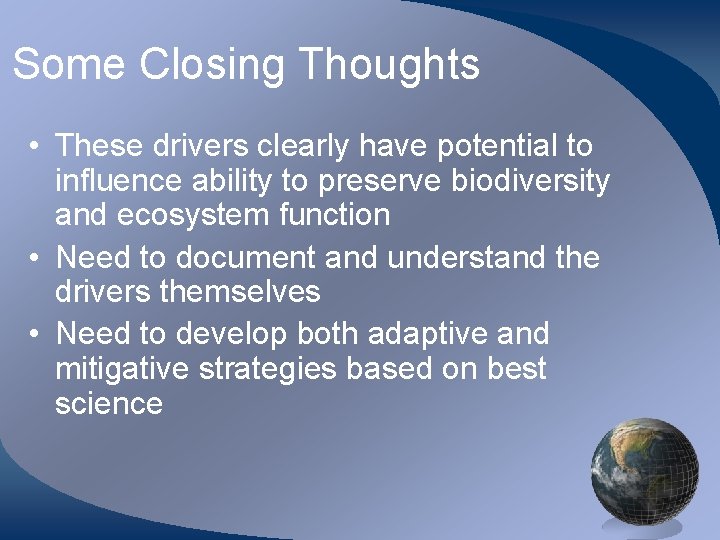 Some Closing Thoughts

• These drivers clearly have potential to influence ability to preserve biodiversity and ecosystem function
• Need to document and understand the drivers themselves
• Need to develop both adaptive and mitigative strategies based on best science